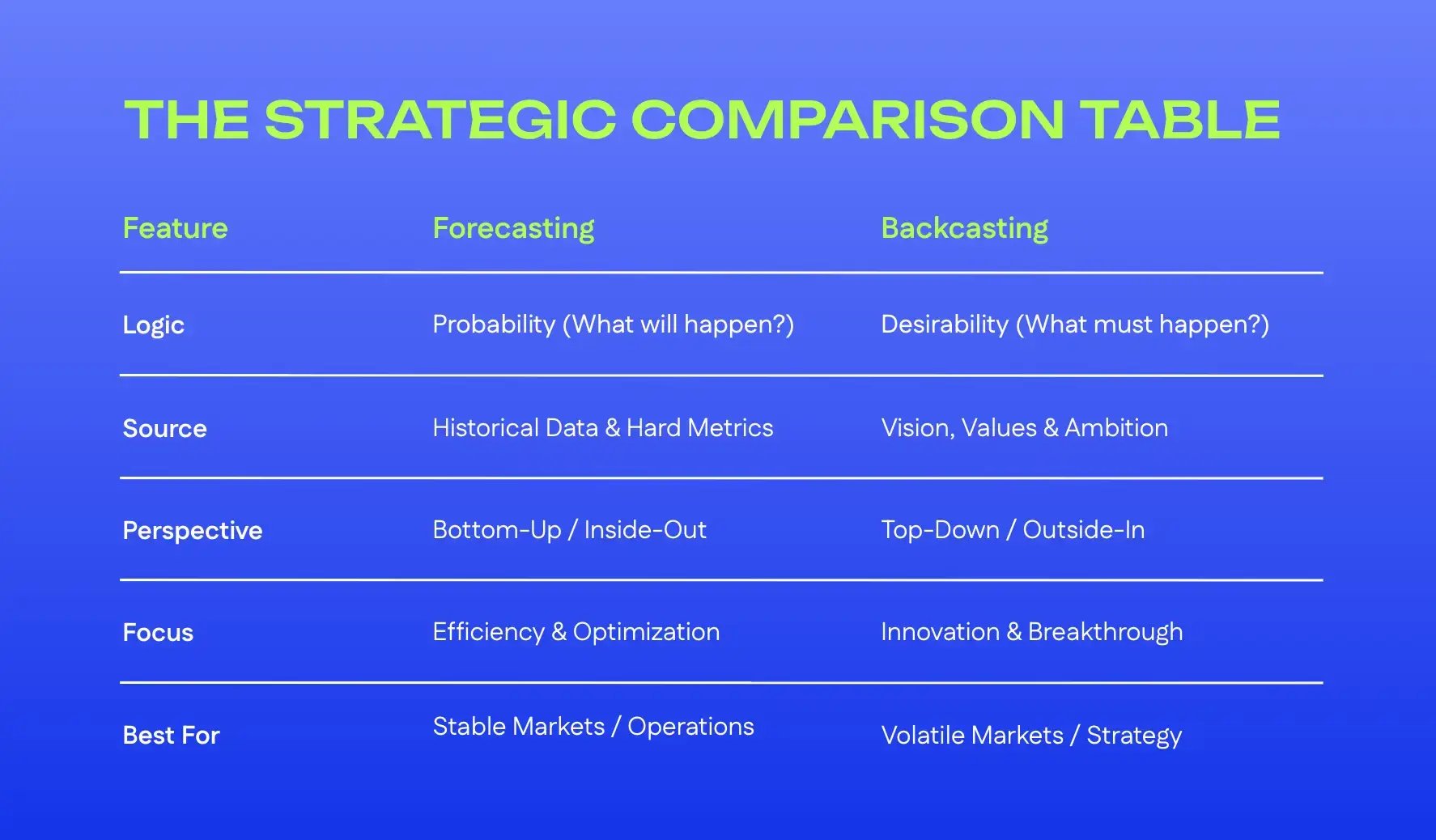 THE STRATEGIC COMPARISON TABLE

| Feature | Forecasting | Backcasting |
|---|---|---|
| Logic | Probability (What will happen?) | Desirability (What must happen?) |
| Source | Historical Data & Hard Metrics | Vision, Values & Ambition |
| Perspective | Bottom-Up / Inside-Out | Top-Down / Outside-In |
| Focus | Efficiency & Optimization | Innovation & Breakthrough |
| Best For | Stable Markets / Operations | Volatile Markets / Strategy |